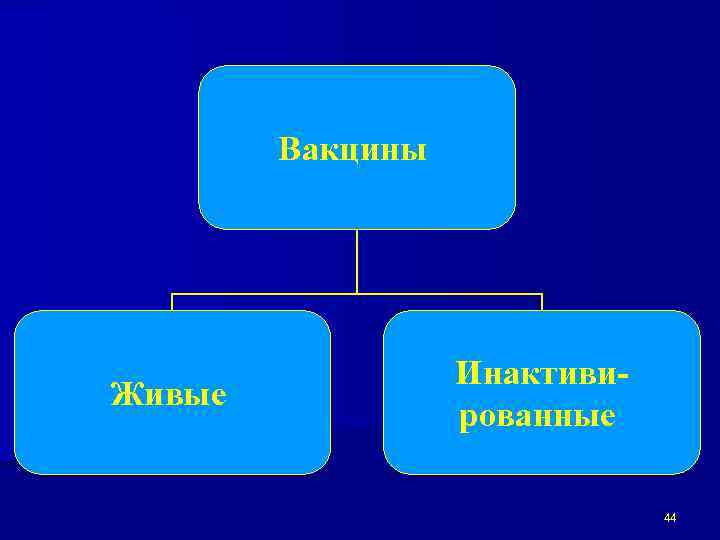 Вакцины

Живые

Инактивированные

44